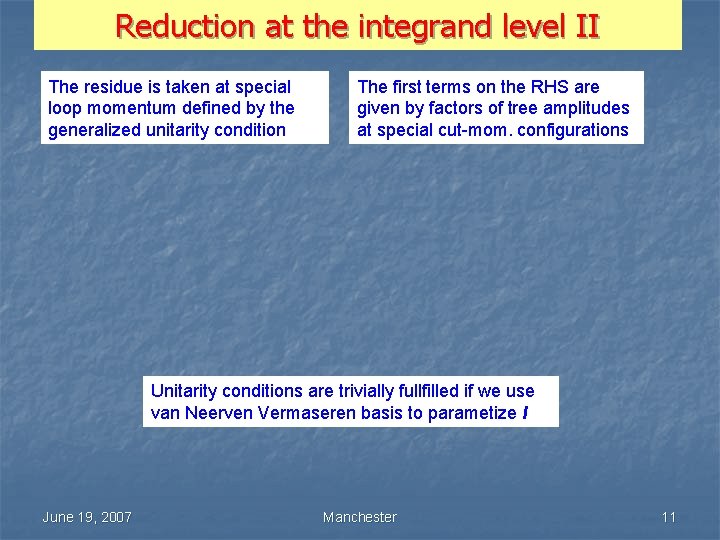 Reduction at the integrand level II

The residue is taken at special loop momentum defined by the generalized unitarity condition

The first terms on the RHS are given by factors of tree amplitudes at special cut-mom. configurations

Unitarity conditions are trivially fullfilled if we use van Neerven Vermaseren basis to parametize $l$

June 19, 2007

Manchester

11